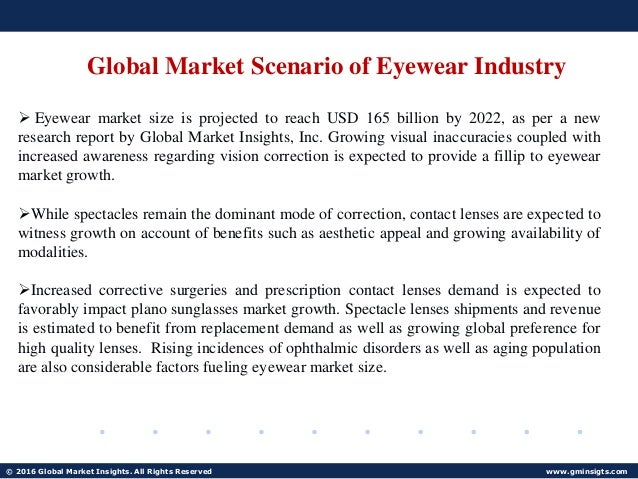 Global Market Scenario of Eyewear Industry

➢ Eyewear market size is projected to reach USD 165 billion by 2022, as per a new research report by Global Market Insights, Inc. Growing visual inaccuracies coupled with increased awareness regarding vision correction is expected to provide a fillip to eyewear market growth.

➢While spectacles remain the dominant mode of correction, contact lenses are expected to witness growth on account of benefits such as aesthetic appeal and growing availability of modalities.

➢Increased corrective surgeries and prescription contact lenses demand is expected to favorably impact plano sunglasses market growth. Spectacle lenses shipments and revenue is estimated to benefit from replacement demand as well as growing global preference for high quality lenses. Rising incidences of ophthalmic disorders as well as aging population are also considerable factors fueling eyewear market size.

© 2016 Global Market Insights. All Rights Reserved

www.gminsigts.com